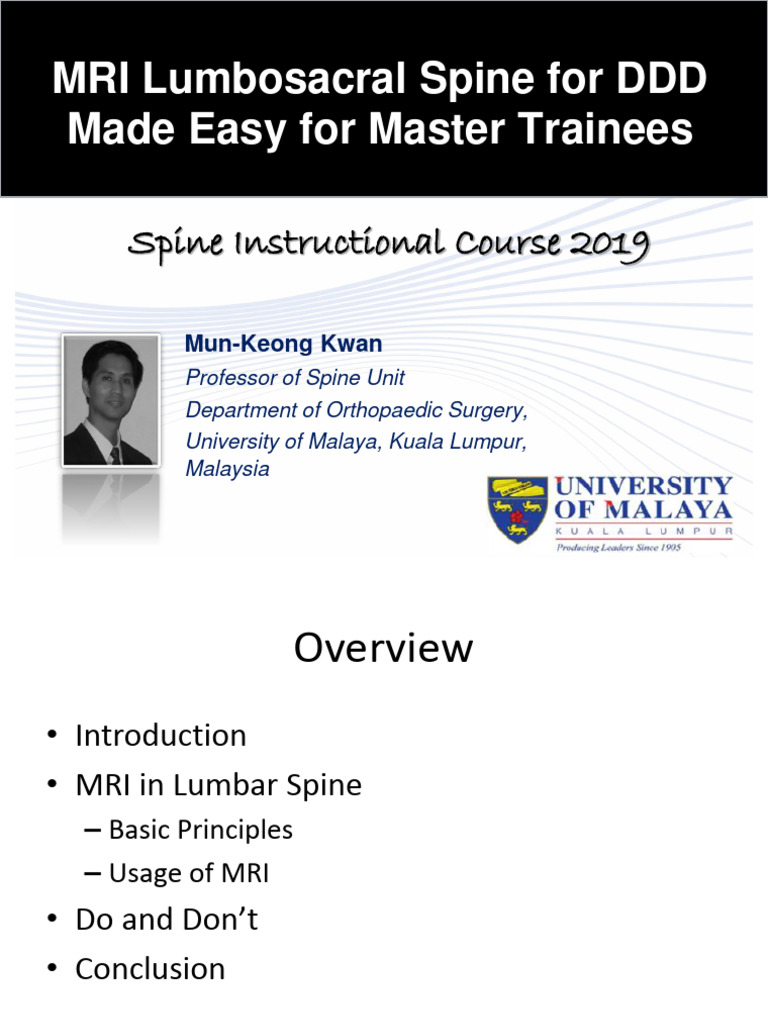 MRI Lumbosacral Spine for DDD Made Easy for Master Trainees

Spine Instructional Course 2019

Mun-Keong Kwan
Professor of Spine Unit
Department of Orthopaedic Surgery, University of Malaya, Kuala Lumpur, Malaysia

UNIVERSITY OF MALAYA
KUALA LUMPUR
Producing Leaders Since 1905

Overview

• Introduction
• MRI in Lumbar Spine
– Basic Principles
– Usage of MRI
• Do and Don't
• Conclusion